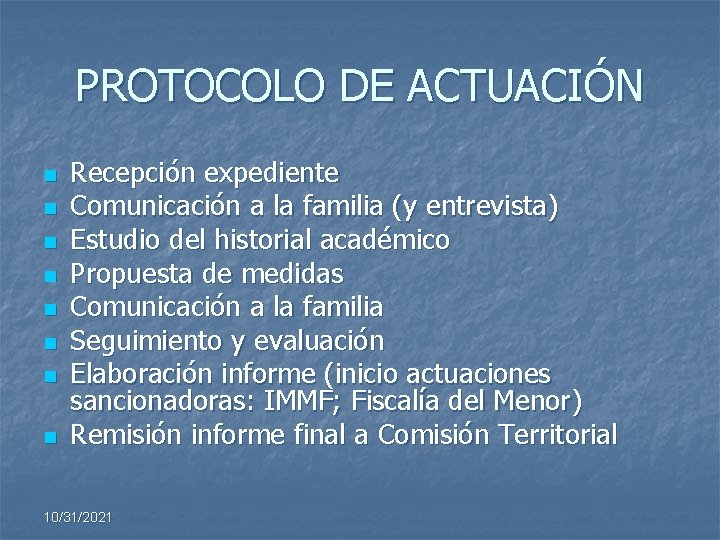 PROTOCOLO DE ACTUACIÓN

- Recepción expediente
- Comunicación a la familia (y entrevista)
- Estudio del historial académico
- Propuesta de medidas
- Comunicación a la familia
- Seguimiento y evaluación
- Elaboración informe (inicio actuaciones sancionadoras: IMMF; Fiscalía del Menor)
- Remisión informe final a Comisión Territorial

10/31/2021